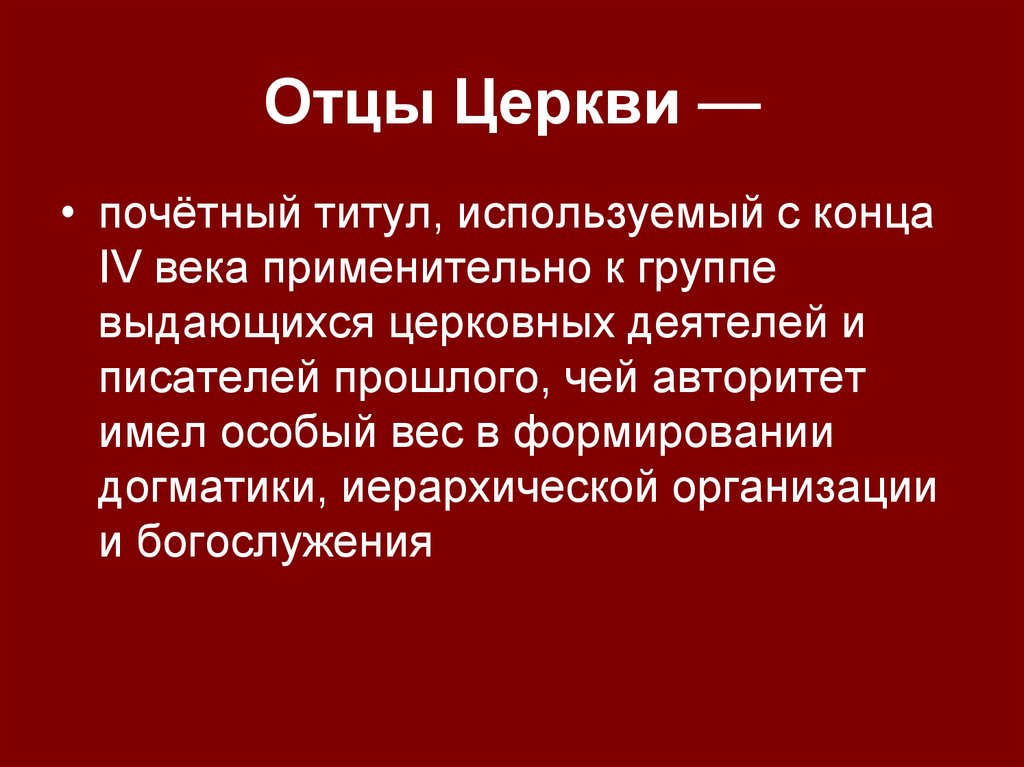 Отцы Церкви —

• почётный титул, используемый с конца IV века применительно к группе выдающихся церковных деятелей и писателей прошлого, чей авторитет имел особый вес в формировании догматики, иерархической организации и богослужения